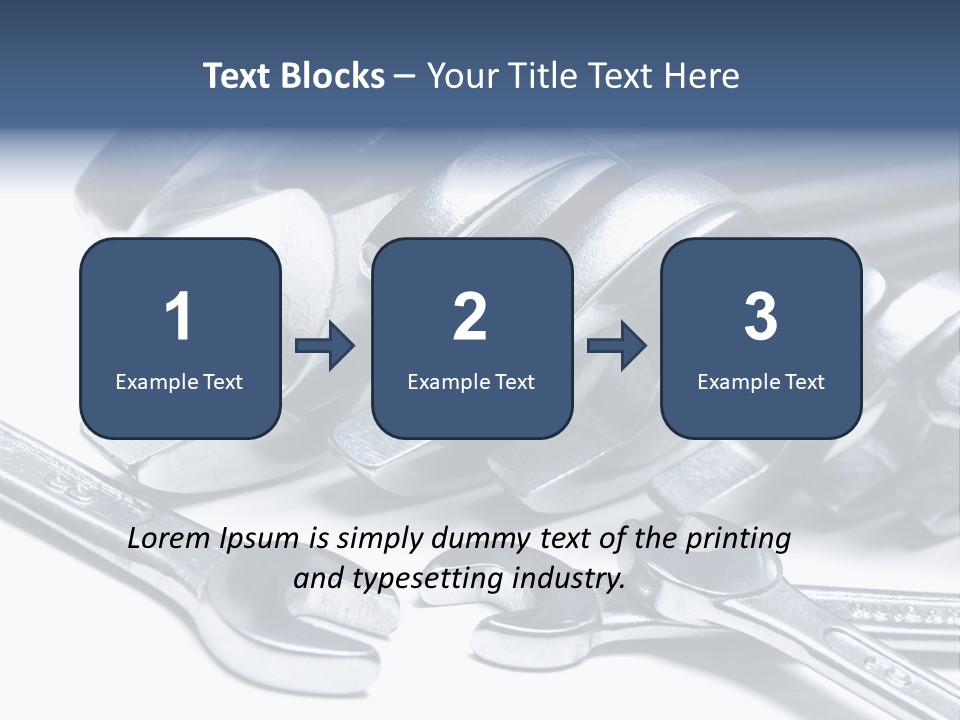 Text Blocks – Your Title Text Here

1
Example Text

2
Example Text

3
Example Text

Lorem Ipsum is simply dummy text of the printing and typesetting industry.